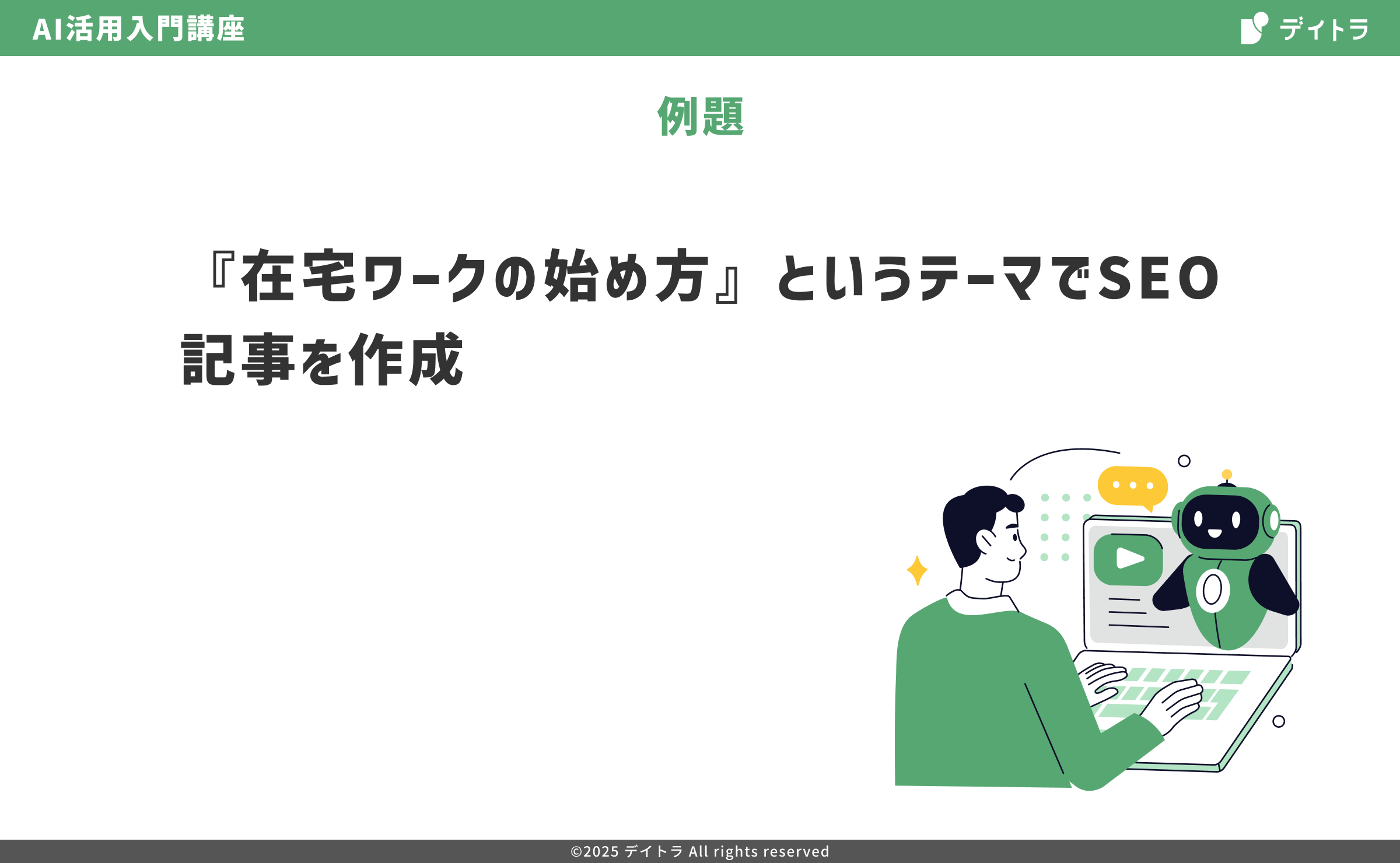 AI活用入門講座

デイトラ

例題

『在宅ワークの始め方』というテーマでSEO記事を作成

©2025 デイトラ All rights reserved